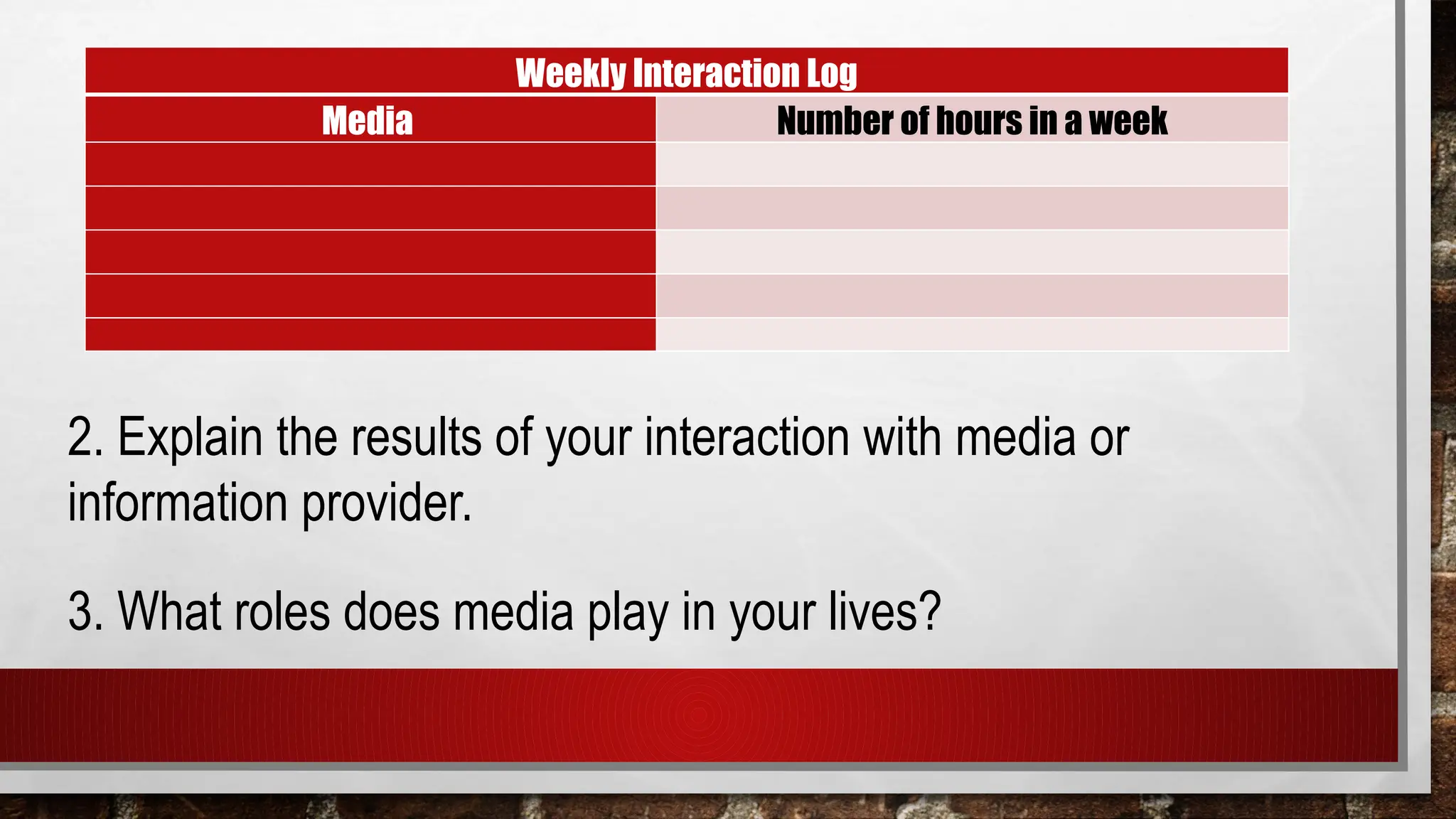 Weekly Interaction Log

| Media | Number of hours in a week |
|---|---|
| | |
| | |
| | |
| | |
| | |

2. Explain the results of your interaction with media or information provider.

3. What roles does media play in your lives?